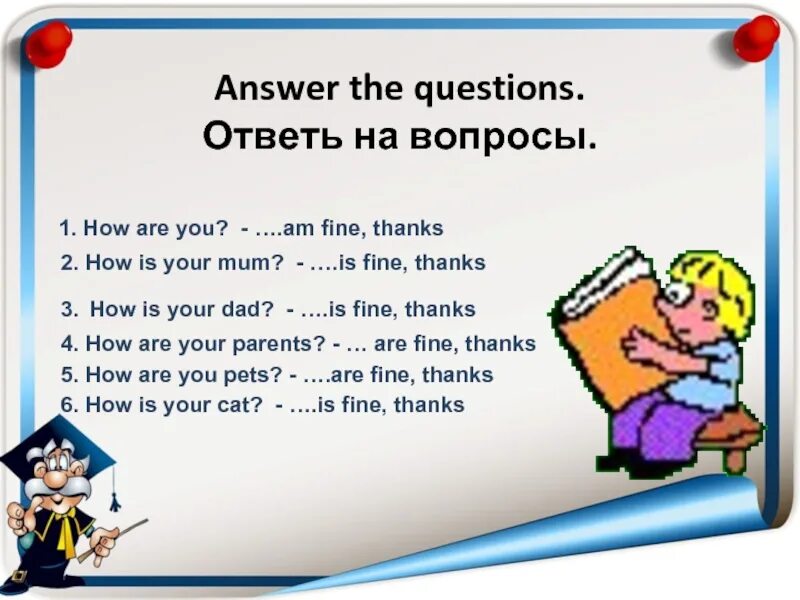 Answer the questions.
Ответь на вопросы.

1. How are you? - ….am fine, thanks
2. How is your mum? - ….is fine, thanks
3. How is your dad? - ….is fine, thanks
4. How are your parents? - … are fine, thanks
5. How are you pets? - ….are fine, thanks
6. How is your cat? - ….is fine, thanks